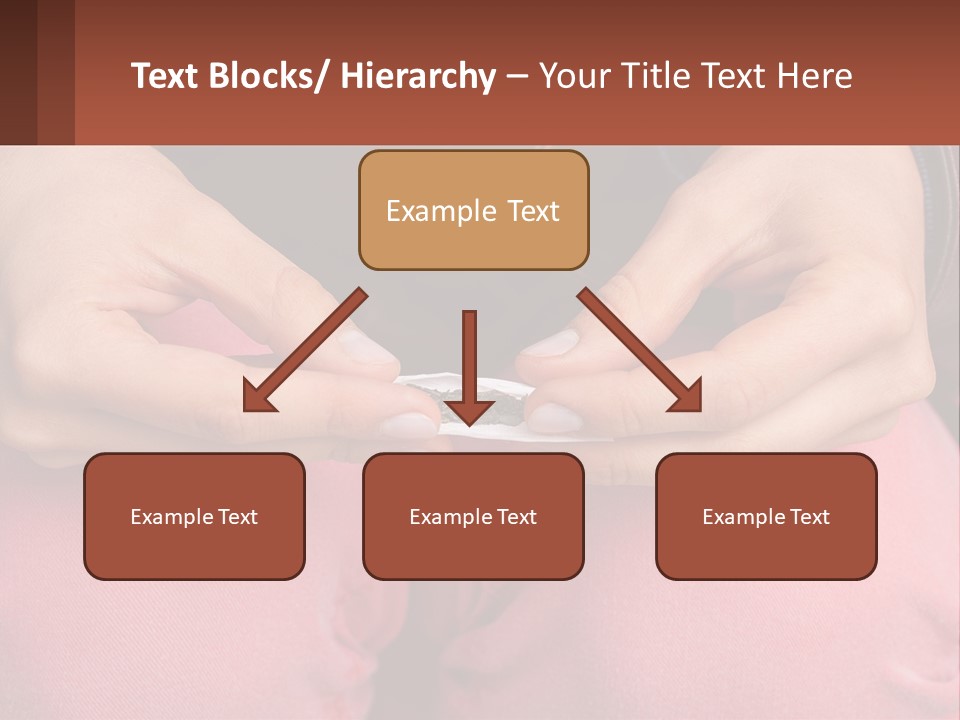 Text Blocks/ Hierarchy – Your Title Text Here

Example Text

Example Text

Example Text

Example Text